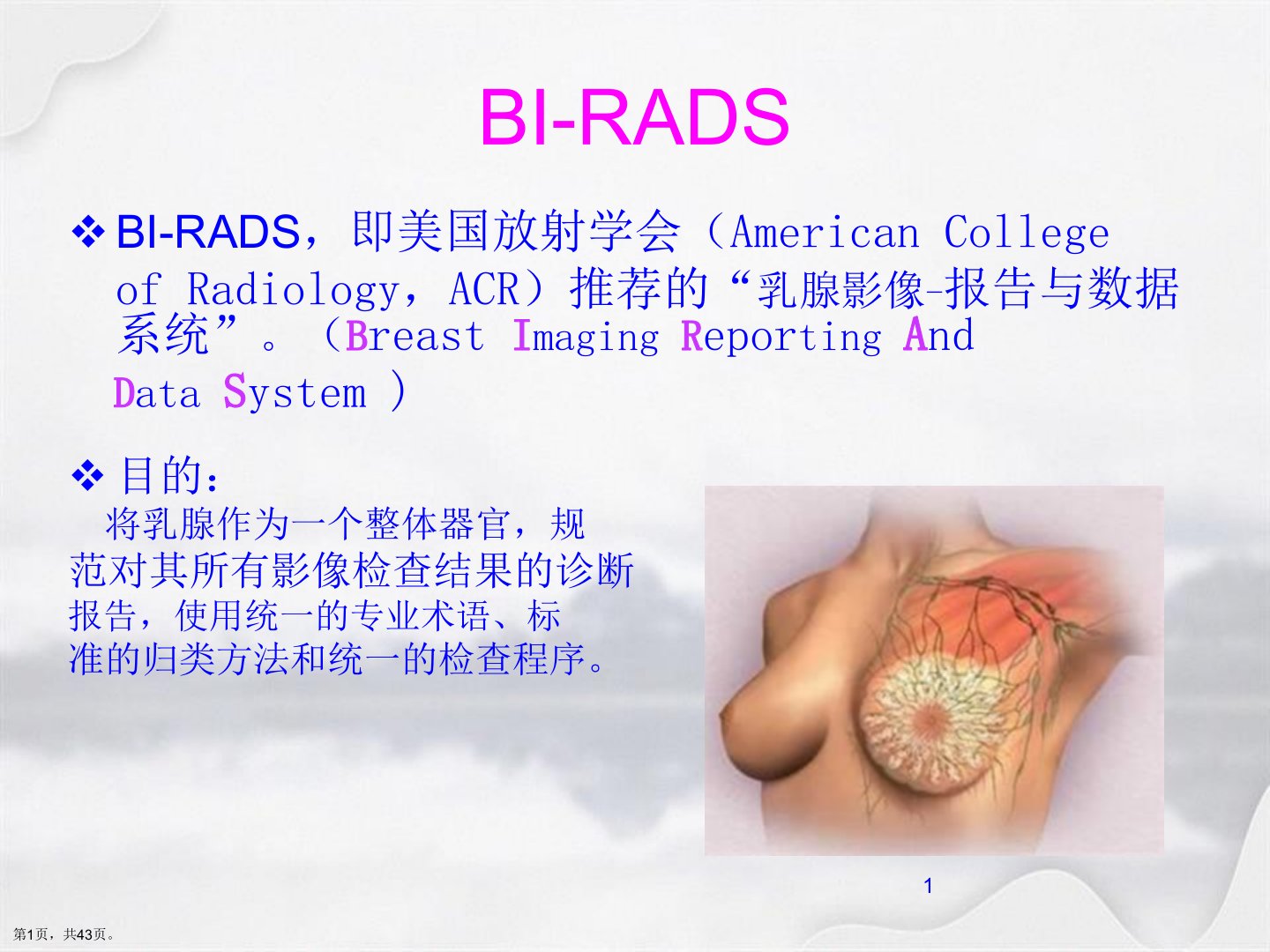 BI-RADS

❖ BI-RADS，即美国放射学会（American College of Radiology，ACR）推荐的“乳腺影像-报告与数据系统”。（Breast Imaging Reporting And Data System ）

❖ 目的：
将乳腺作为一个整体器官，规范对其所有影像检查结果的诊断报告，使用统一的专业术语、标准的归类方法和统一的检查程序。

1

第1页，共43页。